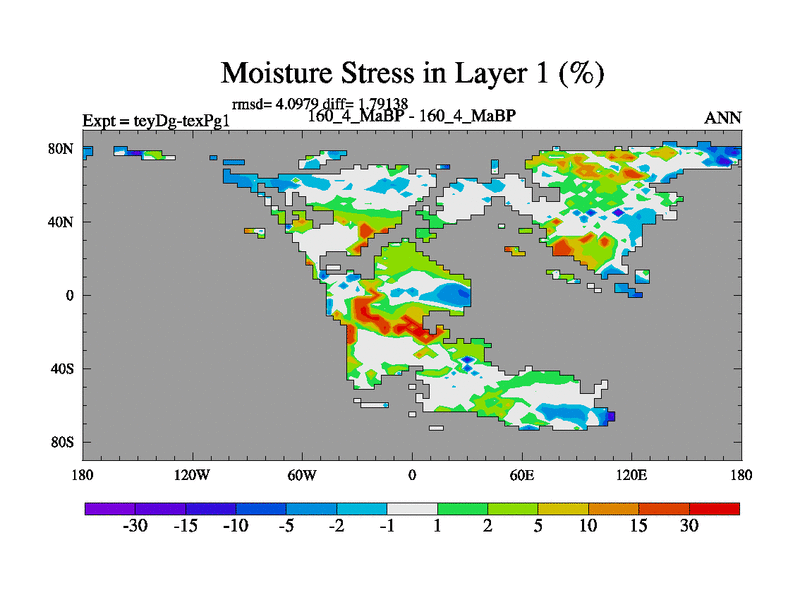 Moisture Stress in Layer 1 (%)

rmsd= 4.0979 diff= 1.79138

Expt = teyDg-texPg1

160_4_MaBP - 160_4_MaBP

ANN

80N
40N
0
40S
80S

180
120W
60W
0
60E
120E
180

-30 -15 -10 -5 -2 -1 1 2 5 10 15 30